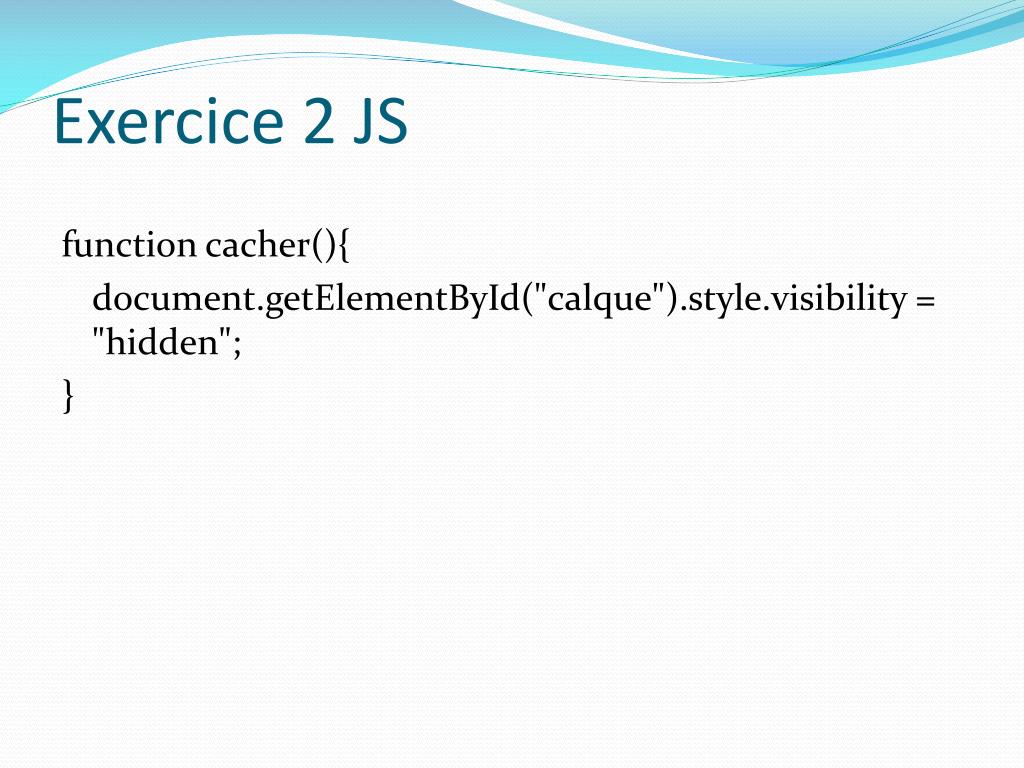 Exercice 2 JS

function cacher(){
document.getElementById("calque").style.visibility = "hidden";
}